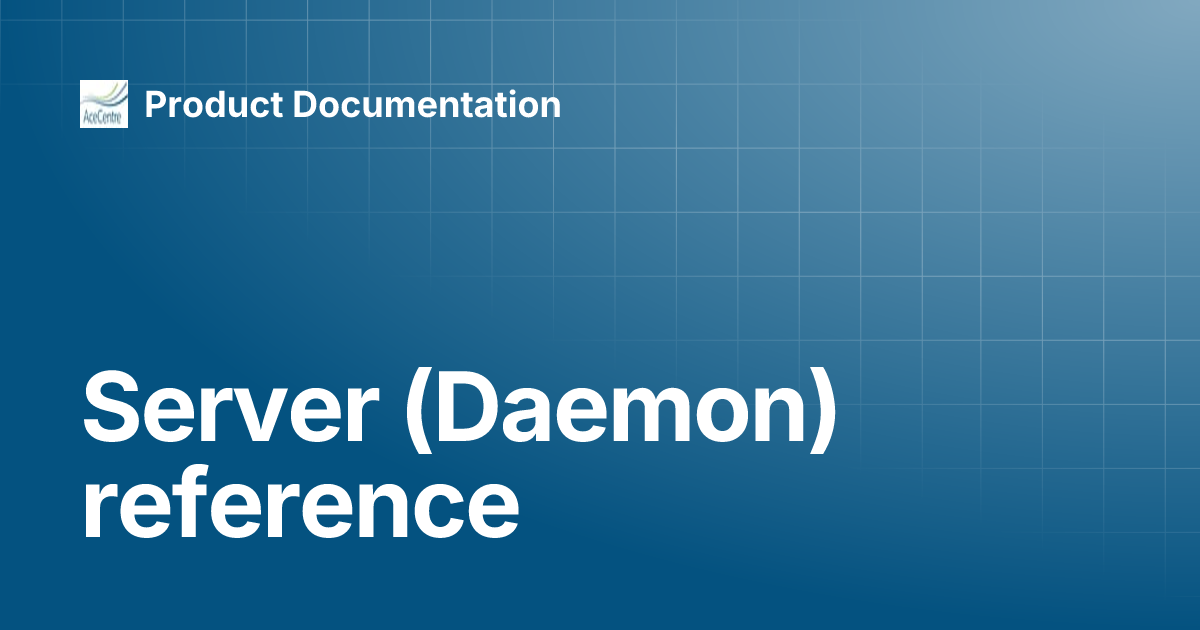 AceCentre

Product Documentation

Server (Daemon) reference